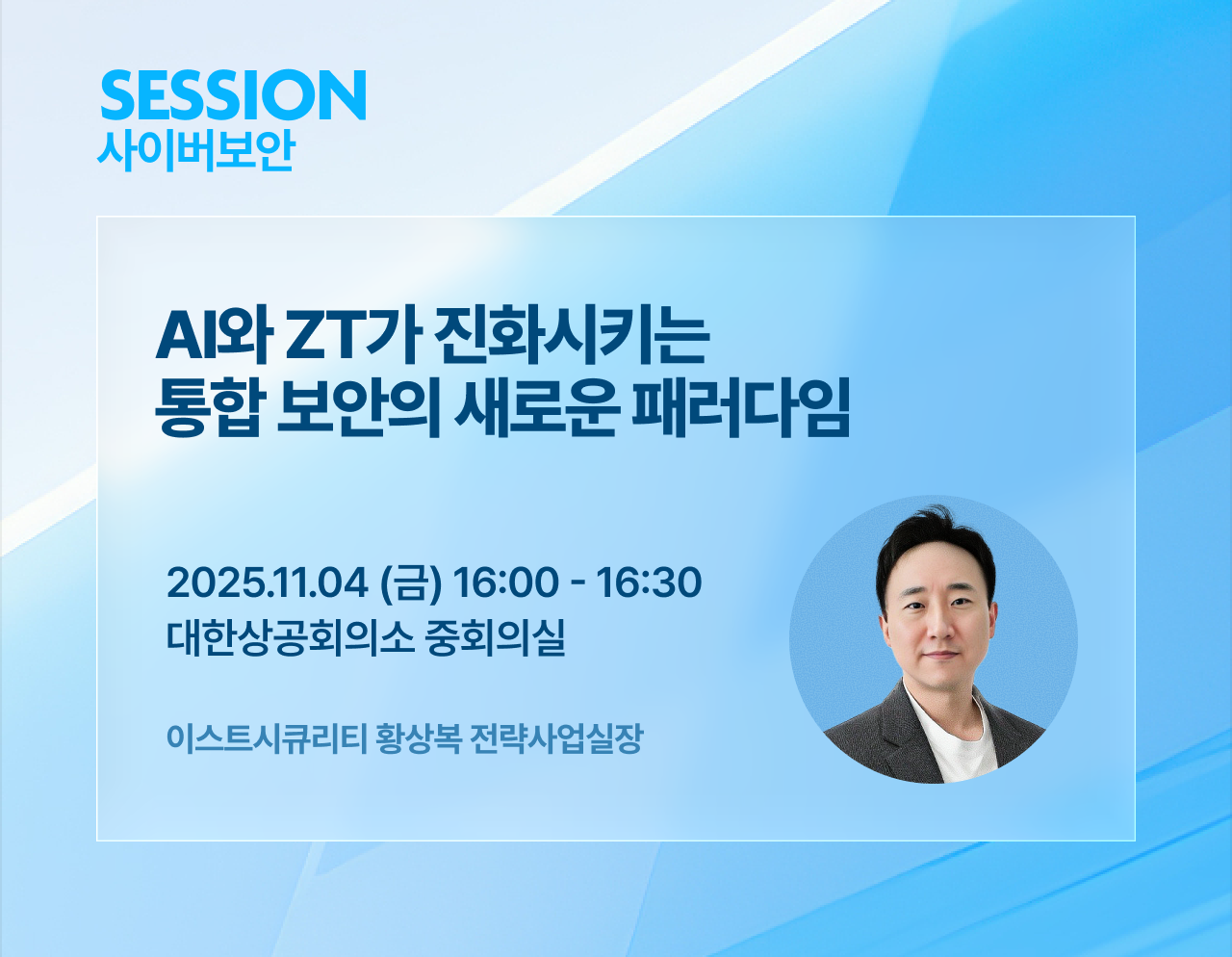 SESSION
사이버보안

AI와 ZT가 진화시키는 통합 보안의 새로운 패러다임

2025.11.04 (금) 16:00 - 16:30
대한상공회의소 중회의실

이스트시큐리티 황상복 전략사업실장